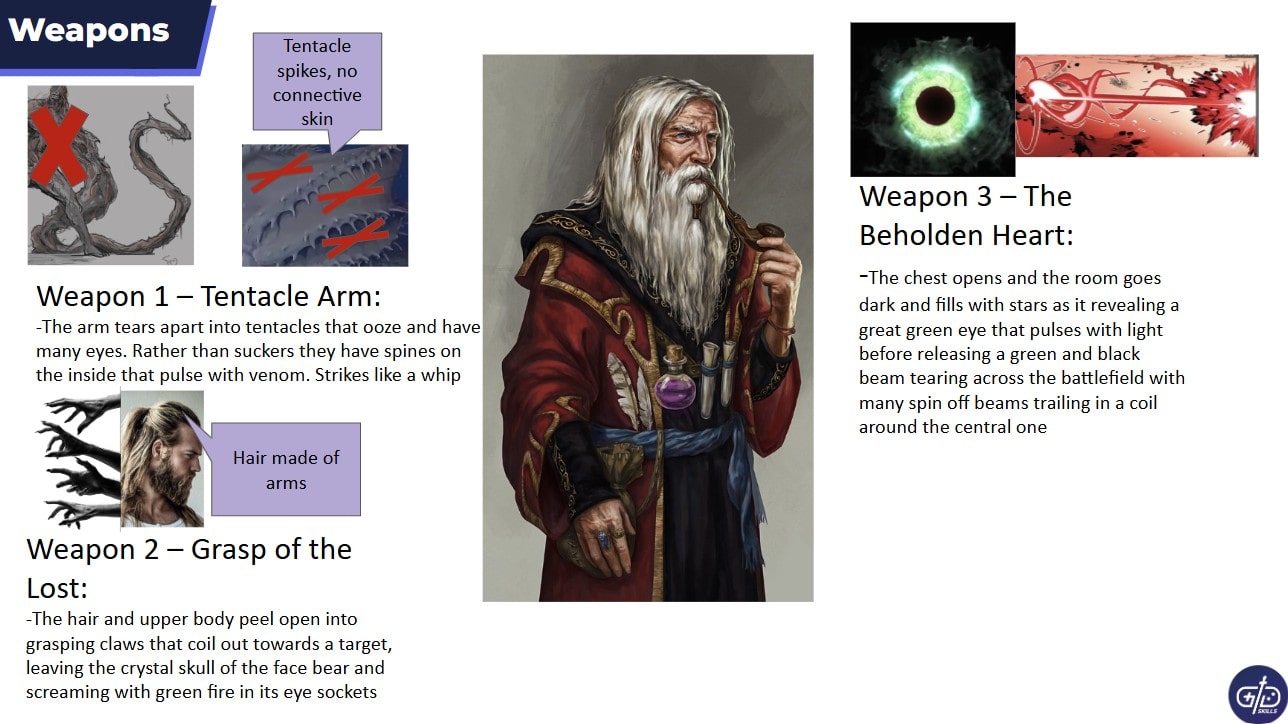 Weapons

Tentacle spikes, no connective skin

Weapon 1 – Tentacle Arm:
-The arm tears apart into tentacles that ooze and have many eyes. Rather than suckers they have spines on the inside that pulse with venom. Strikes like a whip

Hair made of arms

Weapon 2 – Grasp of the Lost:
-The hair and upper body peel open into grasping claws that coil out towards a target, leaving the crystal skull of the face bear and screaming with green fire in its eye sockets

Weapon 3 – The Beholden Heart:
-The chest opens and the room goes dark and fills with stars as it revealing a great green eye that pulses with light before releasing a green and black beam tearing across the battlefield with many spin off beams trailing in a coil around the central one

GD SKILLS